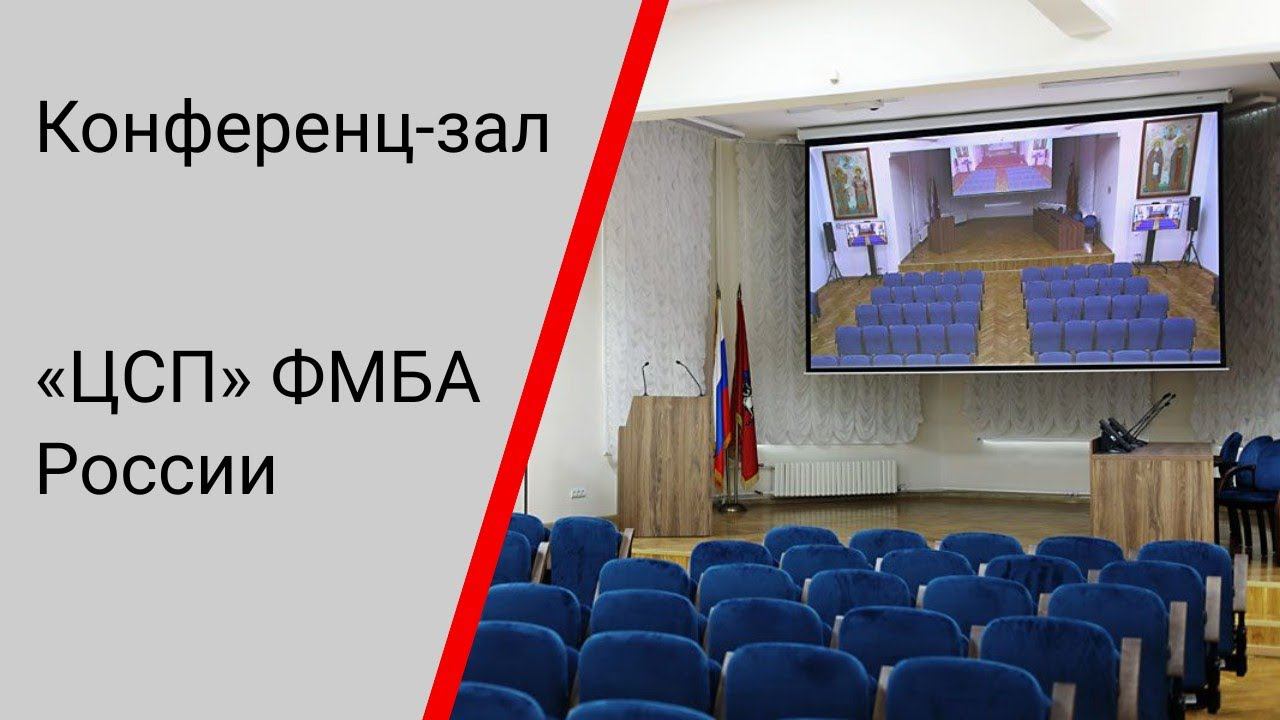 Конференц-зал

«ЦСП» ФМБА России